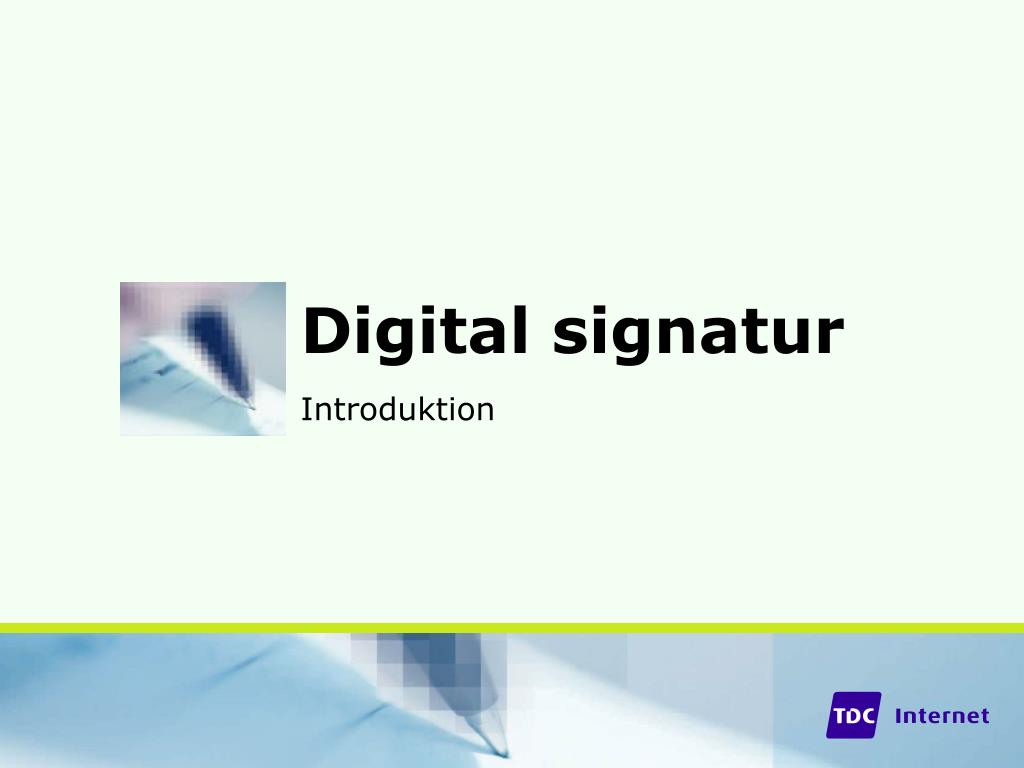 Digital signatur

Introduktion

TDC Internet